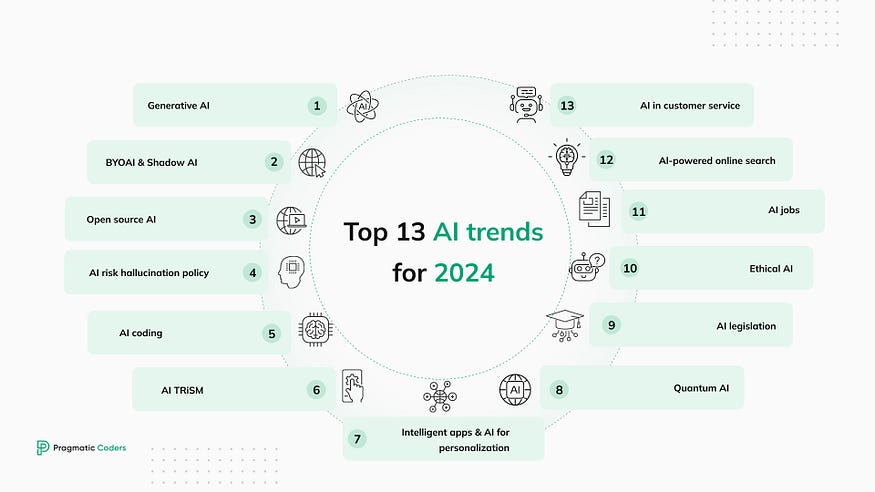 Top 13 AI trends for 2024

Generative AI 1

BYOAI & Shadow AI 2

Open source AI 3

AI risk hallucination policy 4

AI coding 5

AI TRiSM 6

7 Intelligent apps & AI for personalization

8 Quantum AI

9 AI legislation

10 Ethical AI

11 AI jobs

12 AI-powered online search

13 AI in customer service

AI

AI

Pragmatic Coders